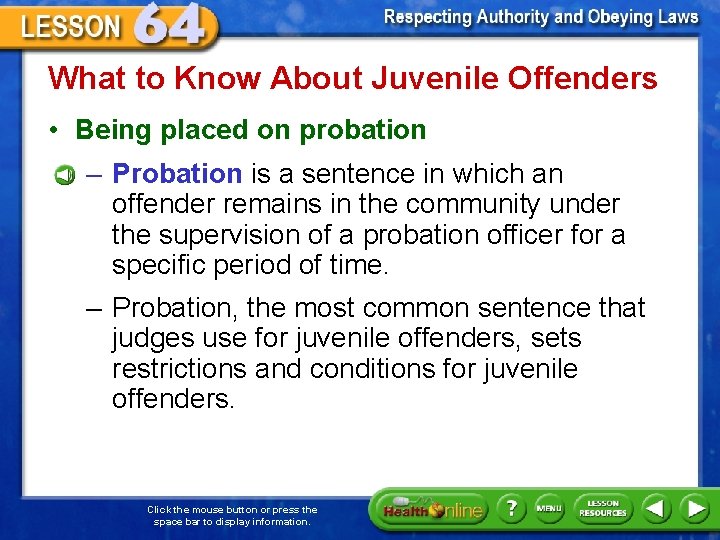 LESSON 64

Respecting Authority and Obeying Laws

What to Know About Juvenile Offenders

• Being placed on probation

– Probation is a sentence in which an offender remains in the community under the supervision of a probation officer for a specific period of time.

– Probation, the most common sentence that judges use for juvenile offenders, sets restrictions and conditions for juvenile offenders.

Click the mouse button or press the space bar to display information.

Health Online

?

MENU

LESSON RESOURCES